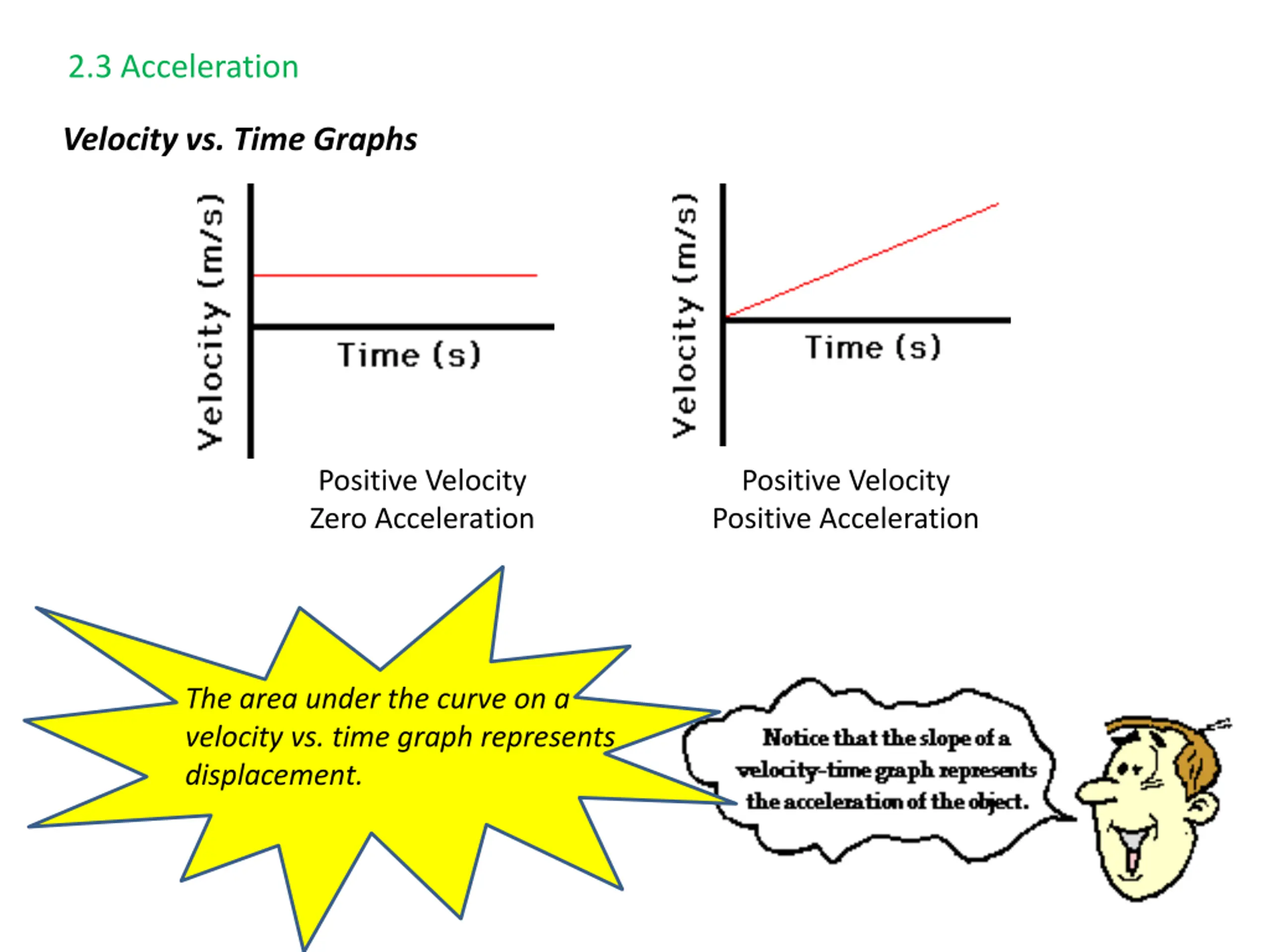 2.3 Acceleration

Velocity vs. Time Graphs

Velocity (m/s)

Time (s)

Positive Velocity
Zero Acceleration

Velocity (m/s)

Time (s)

Positive Velocity
Positive Acceleration

The area under the curve on a velocity vs. time graph represents displacement.

Notice that the slope of a velocity-time graph represents the acceleration of the object.